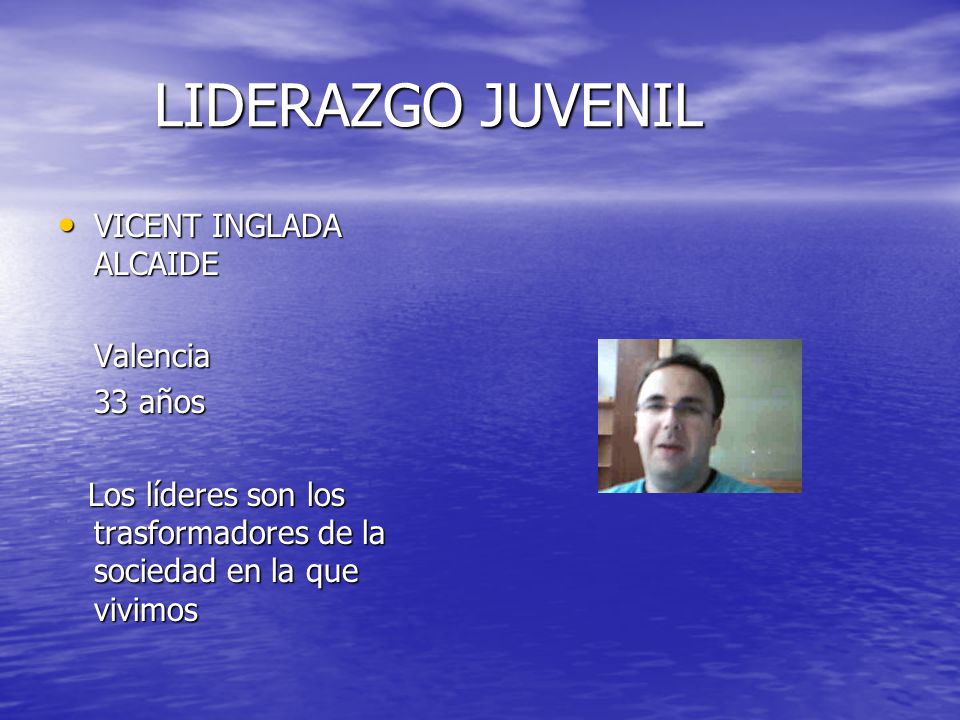 LIDERAZGO JUVENIL

• VICENT INGLADA ALCAIDE

Valencia

33 años

Los líderes son los trasformadores de la sociedad en la que vivimos